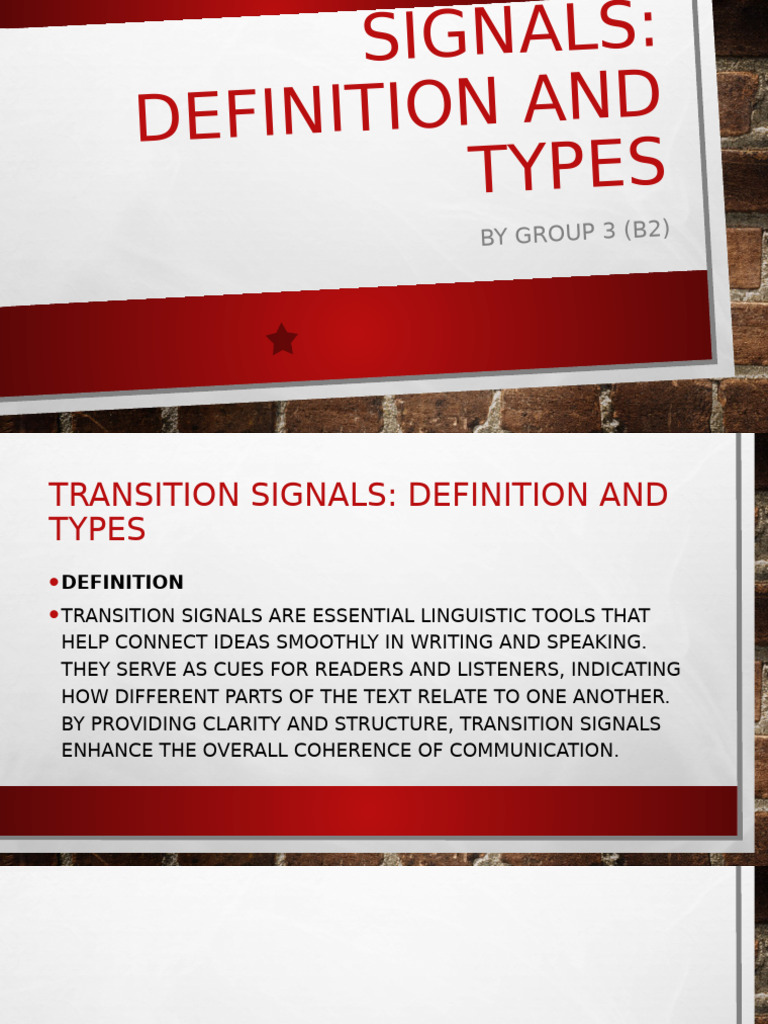 SIGNALS: DEFINITION AND TYPES

BY GROUP 3 (B2)

TRANSITION SIGNALS: DEFINITION AND TYPES

• DEFINITION

• TRANSITION SIGNALS ARE ESSENTIAL LINGUISTIC TOOLS THAT HELP CONNECT IDEAS SMOOTHLY IN WRITING AND SPEAKING. THEY SERVE AS CUES FOR READERS AND LISTENERS, INDICATING HOW DIFFERENT PARTS OF THE TEXT RELATE TO ONE ANOTHER. BY PROVIDING CLARITY AND STRUCTURE, TRANSITION SIGNALS ENHANCE THE OVERALL COHERENCE OF COMMUNICATION.